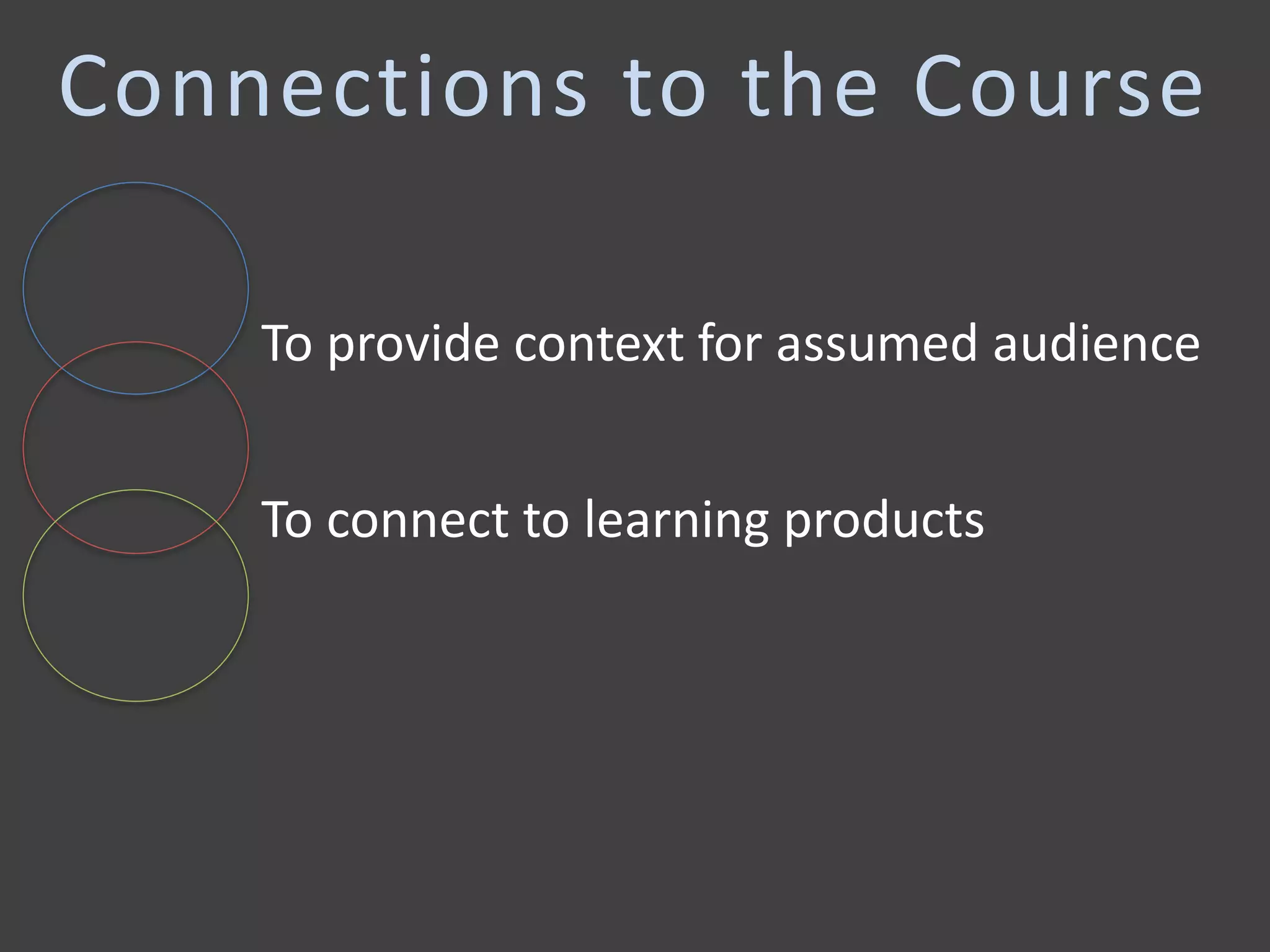 Connections to the Course

To provide context for assumed audience

To connect to learning products